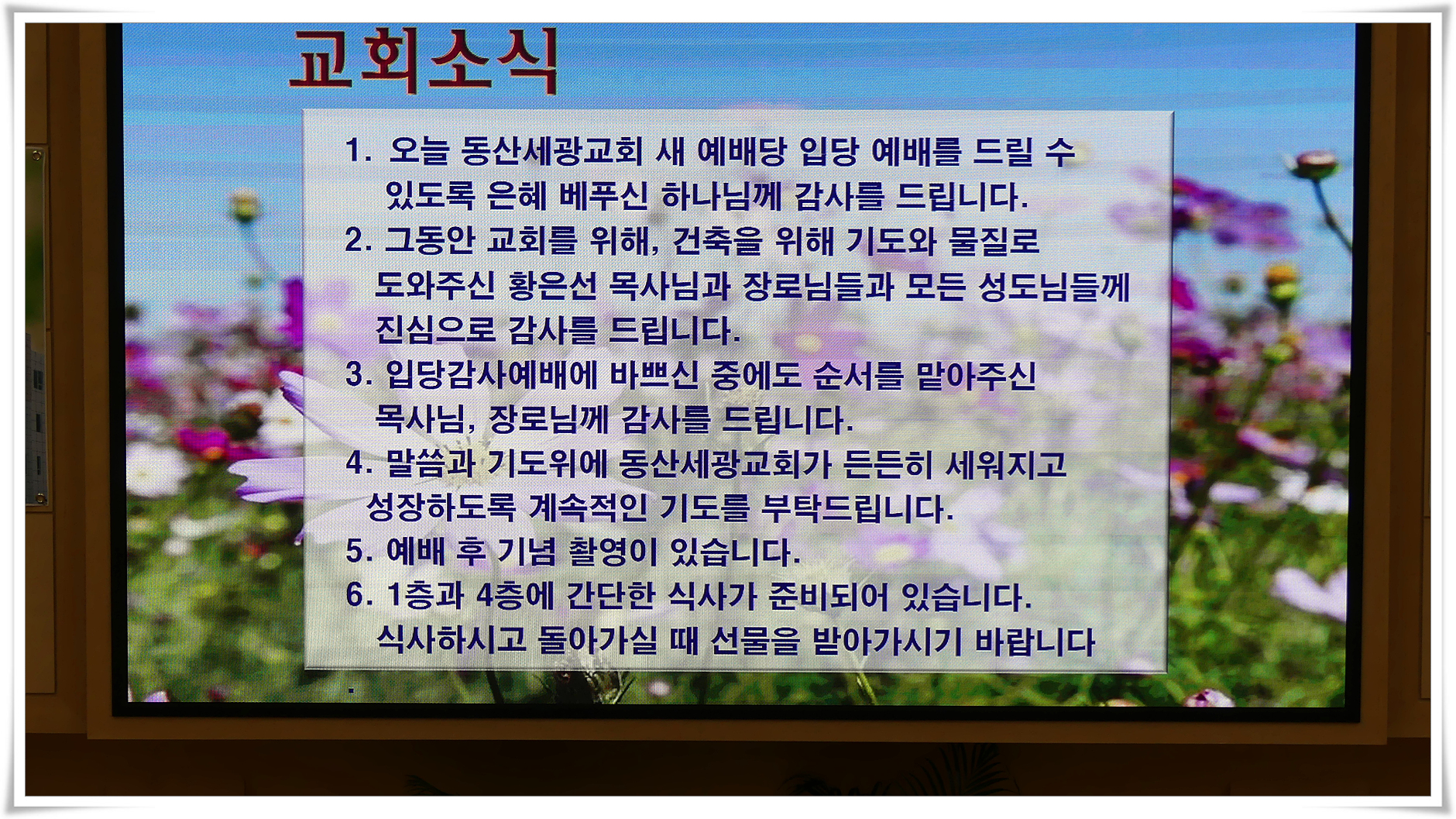 교회소식

1. 오늘 동산세광교회 새 예배당 입당 예배를 드릴 수 있도록 은혜 베푸신 하나님께 감사를 드립니다.
2. 그동안 교회를 위해, 건축을 위해 기도와 물질로 도와주신 황은선 목사님과 장로님들과 모든 성도님들께 진심으로 감사를 드립니다.
3. 입당감사예배에 바쁘신 중에도 순서를 맡아주신 목사님, 장로님께 감사를 드립니다.
4. 말씀과 기도위에 동산세광교회가 든든히 세워지고 성장하도록 계속적인 기도를 부탁드립니다.
5. 예배 후 기념 촬영이 있습니다.
6. 1층과 4층에 간단한 식사가 준비되어 있습니다. 식사하시고 돌아가실 때 선물을 받아가시기 바랍니다
.